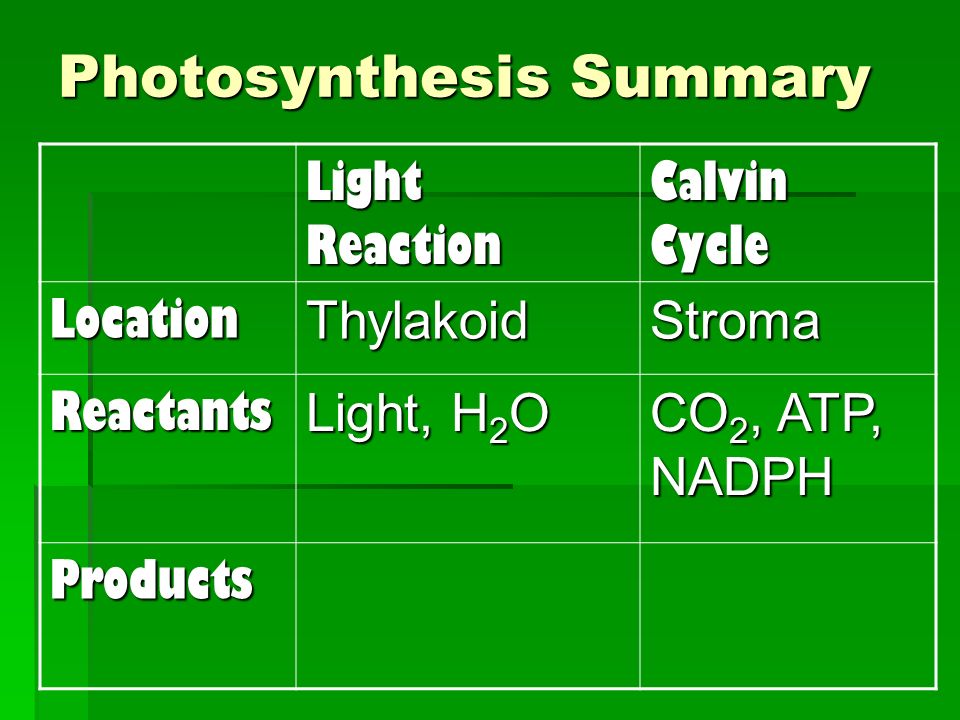 Photosynthesis Summary

| | Light Reaction | Calvin Cycle |
|---|---|---|
| Location | Thylakoid | Stroma |
| Reactants | Light, $H_2O$ | $CO_2$, ATP, NADPH |
| Products | | |